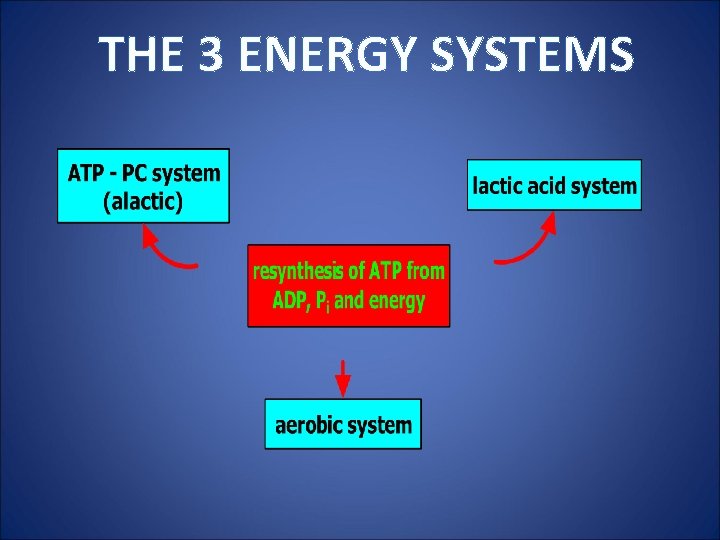 THE 3 ENERGY SYSTEMS

ATP - PC system (alactic)

lactic acid system

resynthesis of ATP from ADP, $P_i$ and energy

aerobic system